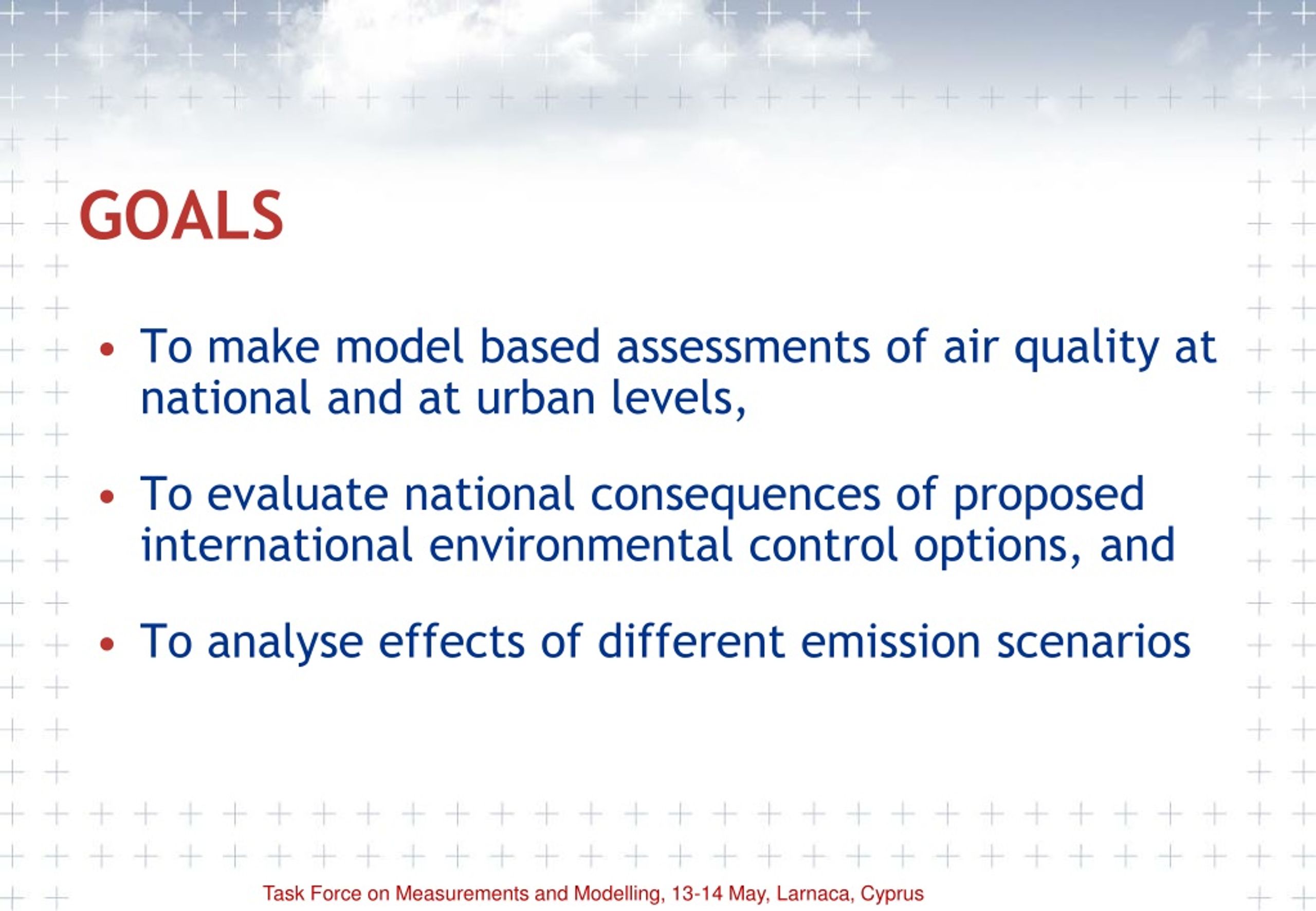 GOALS

• To make model based assessments of air quality at national and at urban levels,

• To evaluate national consequences of proposed international environmental control options, and

• To analyse effects of different emission scenarios

Task Force on Measurements and Modelling, 13-14 May, Larnaca, Cyprus